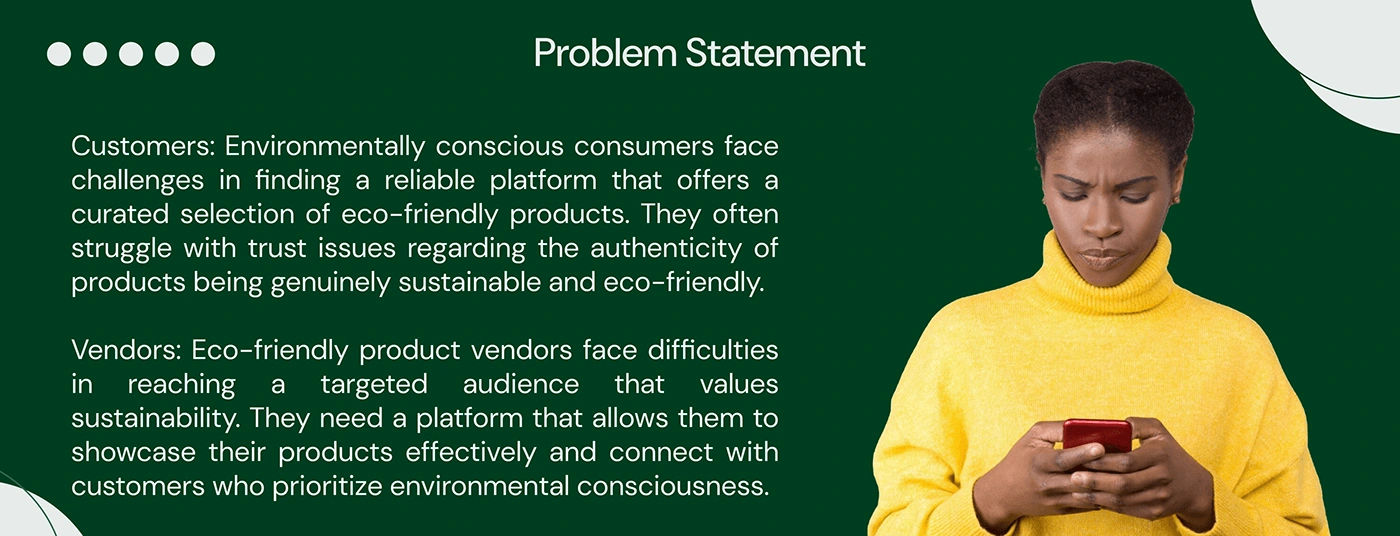 Problem Statement

Customers: Environmentally conscious consumers face challenges in finding a reliable platform that offers a curated selection of eco-friendly products. They often struggle with trust issues regarding the authenticity of products being genuinely sustainable and eco-friendly.

Vendors: Eco-friendly product vendors face difficulties in reaching a targeted audience that values sustainability. They need a platform that allows them to showcase their products effectively and connect with customers who prioritize environmental consciousness.